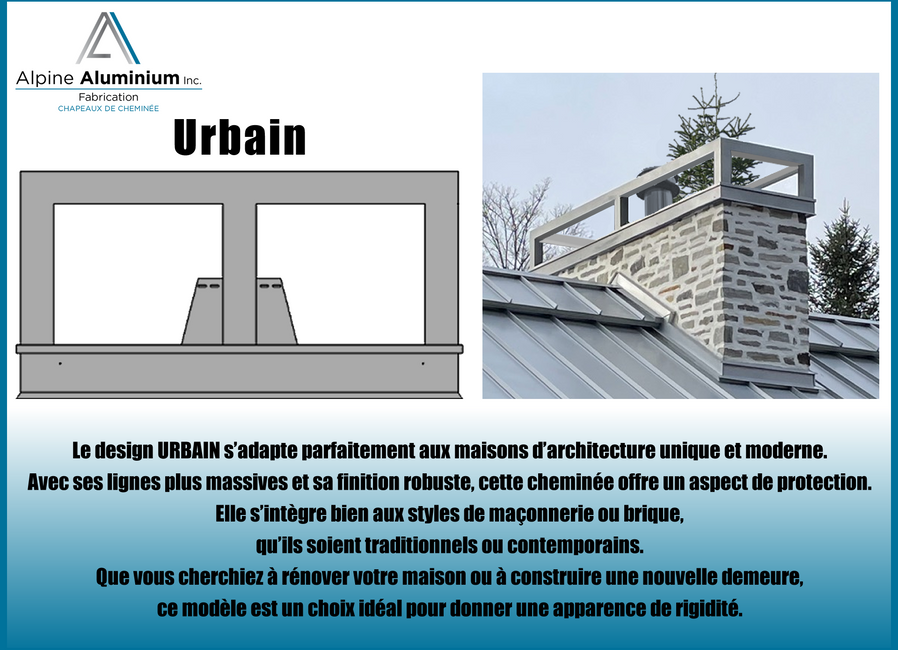 Alpine Aluminium Inc.
Fabrication
CHAPEAUX DE CHEMINÉE

Urbain

Le design URBAIN s'adapte parfaitement aux maisons d'architecture unique et moderne.
Avec ses lignes plus massives et sa finition robuste, cette cheminée offre un aspect de protection.
Elle s'intègre bien aux styles de maçonnerie ou brique,
qu'ils soient traditionnels ou contemporains.
Que vous cherchiez à rénover votre maison ou à construire une nouvelle demeure,
ce modèle est un choix idéal pour donner une apparence de rigidité.